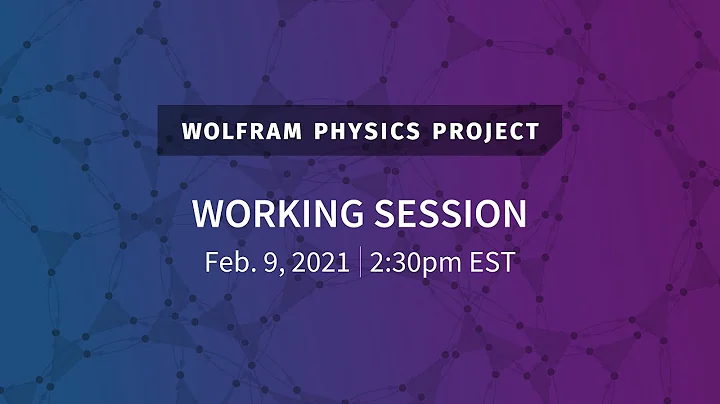 WOLFRAM PHYSICS PROJECT

WORKING SESSION

Feb. 9, 2021 | 2:30pm EST